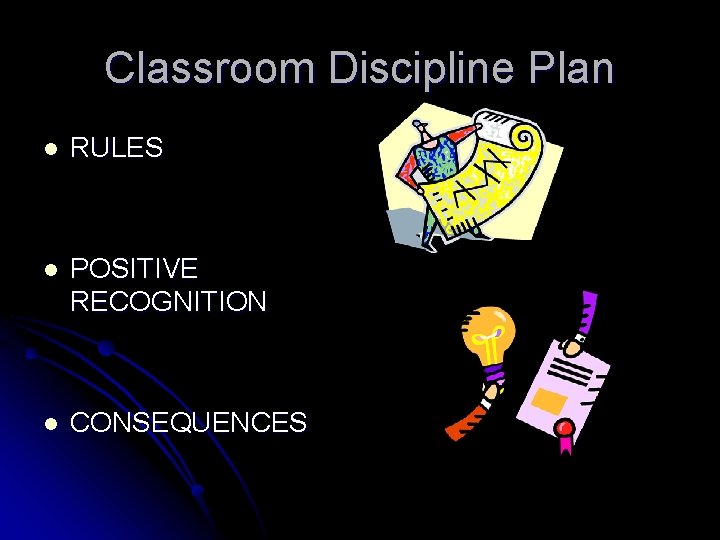 Classroom Discipline Plan

- RULES
- POSITIVE RECOGNITION
- CONSEQUENCES